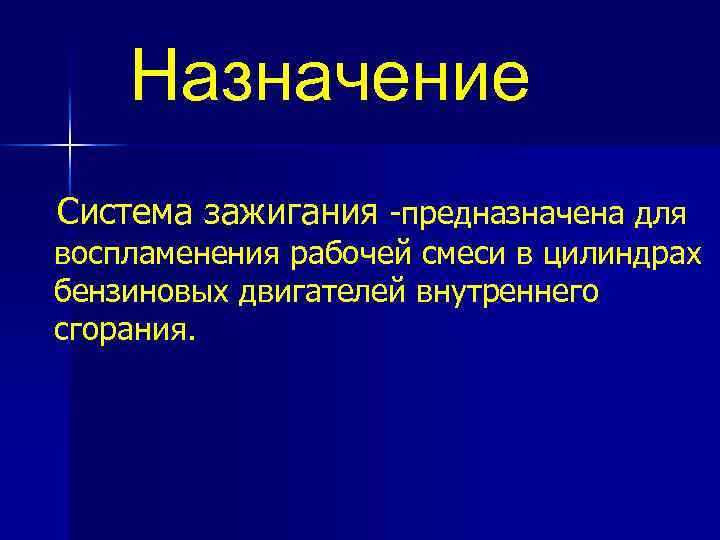 Назначение

Система зажигания -предназначена для воспламенения рабочей смеси в цилиндрах бензиновых двигателей внутреннего сгорания.